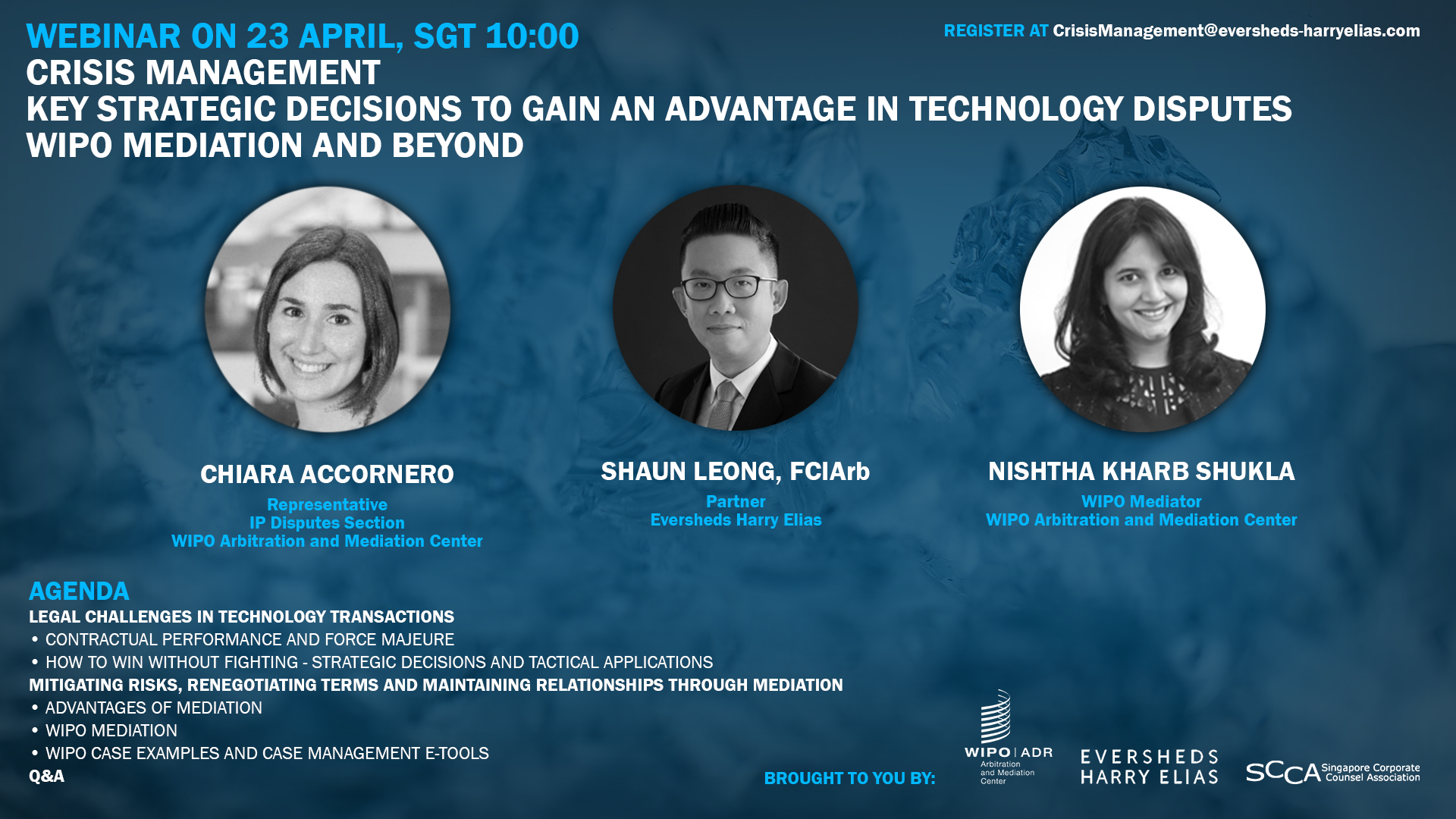 WEBINAR ON 23 APRIL, SGT 10:00

REGISTER AT CrisisManagement@eversheds-harryelias.com

CRISIS MANAGEMENT
KEY STRATEGIC DECISIONS TO GAIN AN ADVANTAGE IN TECHNOLOGY DISPUTES
WIPO MEDIATION AND BEYOND

CHIARA ACCORNERO
Representative
IP Disputes Section
WIPO Arbitration and Mediation Center

SHAUN LEONG, FCIArb
Partner
Eversheds Harry Elias

NISHTHA KHARB SHUKLA
WIPO Mediator
WIPO Arbitration and Mediation Center

AGENDA
LEGAL CHALLENGES IN TECHNOLOGY TRANSACTIONS
• CONTRACTUAL PERFORMANCE AND FORCE MAJEURE
• HOW TO WIN WITHOUT FIGHTING - STRATEGIC DECISIONS AND TACTICAL APPLICATIONS
MITIGATING RISKS, RENEGOTIATING TERMS AND MAINTAINING RELATIONSHIPS THROUGH MEDIATION
• ADVANTAGES OF MEDIATION
• WIPO MEDIATION
• WIPO CASE EXAMPLES AND CASE MANAGEMENT E-TOOLS
Q&A

BROUGHT TO YOU BY:

WIPO | ADR Arbitration and Mediation Center

EVERSHEDS HARRY ELIAS

SCCA Singapore Corporate Counsel Association